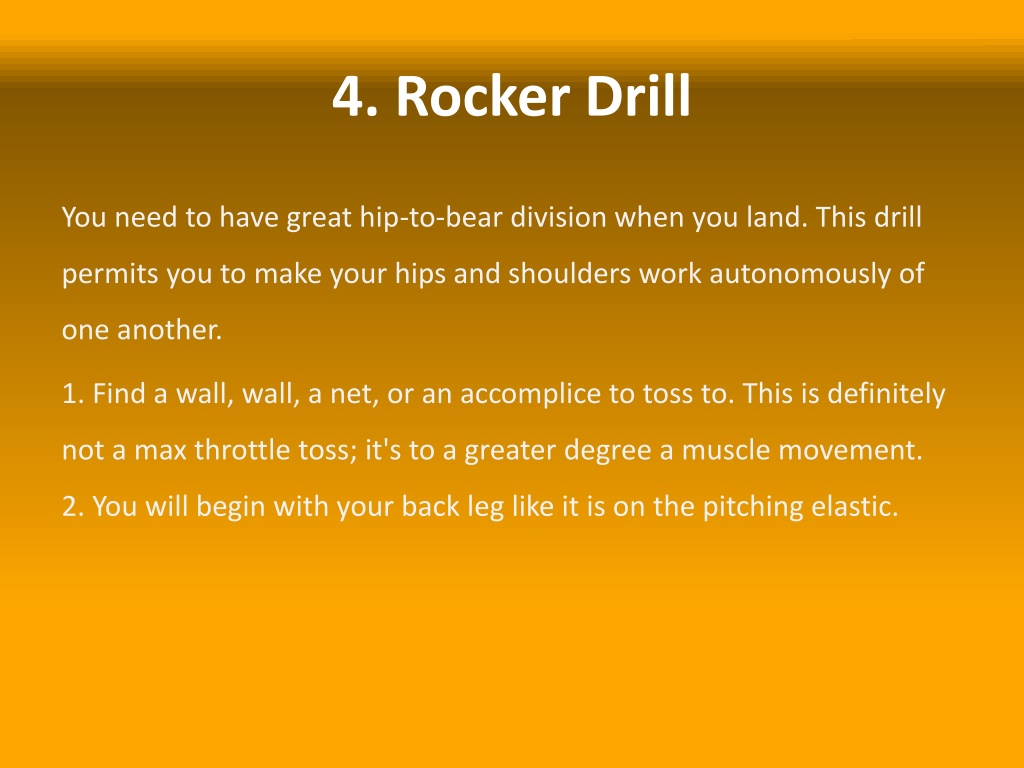 4. Rocker Drill

You need to have great hip-to-bear division when you land. This drill permits you to make your hips and shoulders work autonomously of one another.

1. Find a wall, wall, a net, or an accomplice to toss to. This is definitely not a max throttle toss; it's to a greater degree a muscle movement.
2. You will begin with your back leg like it is on the pitching elastic.